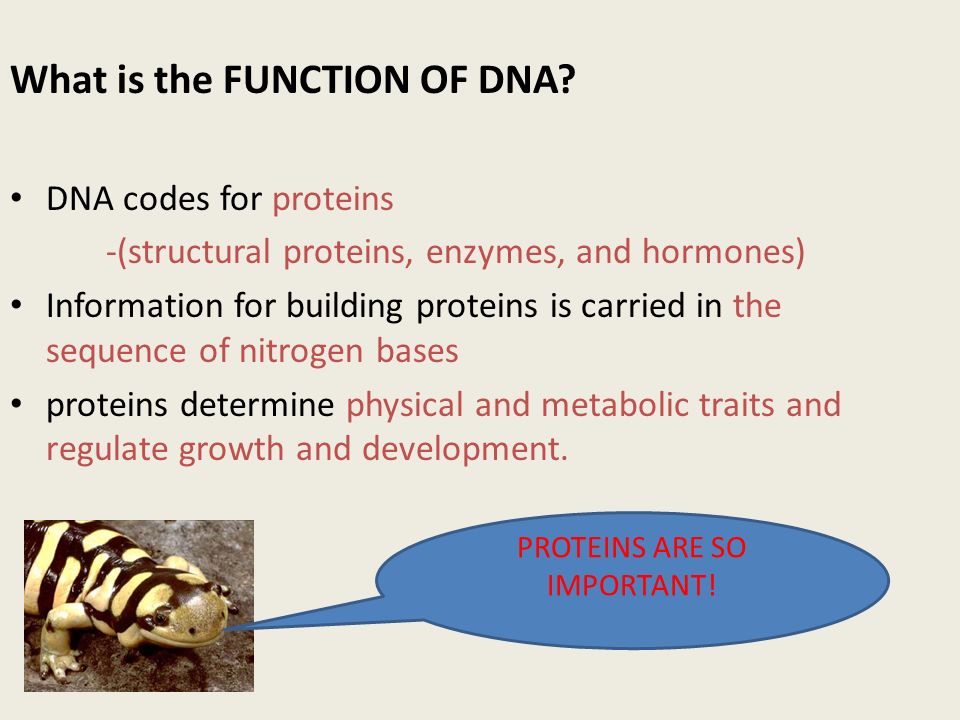 What is the FUNCTION OF DNA?

• DNA codes for proteins
-(structural proteins, enzymes, and hormones)
• Information for building proteins is carried in the sequence of nitrogen bases
• proteins determine physical and metabolic traits and regulate growth and development.

PROTEINS ARE SO IMPORTANT!